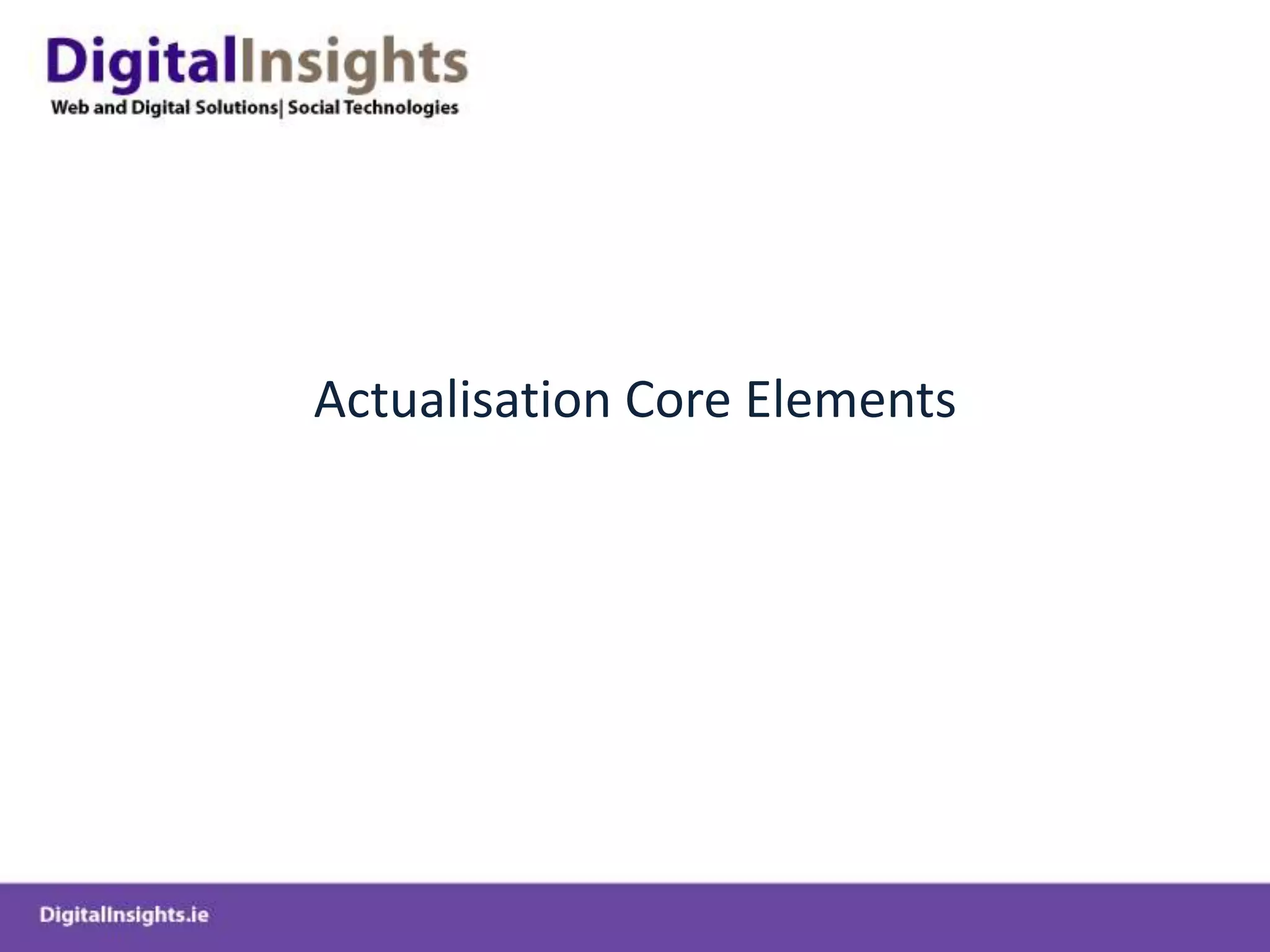 DigitalInsights
Web and Digital Solutions| Social Technologies

Actualisation Core Elements

DigitalInsights.ie